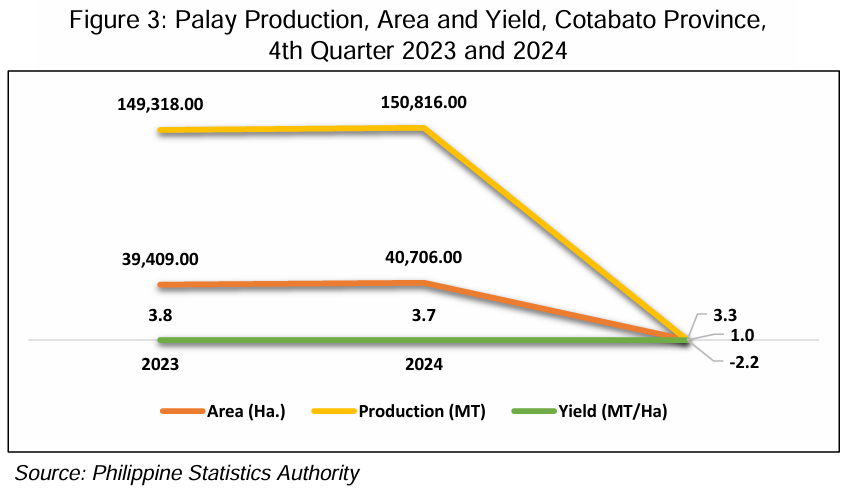 Figure 3: Palay Production, Area and Yield, Cotabato Province, 4th Quarter 2023 and 2024

149,318.00
150,816.00
39,409.00
40,706.00
3.8
3.7
3.3
1.0
-2.2
2023
2024

Area (Ha.)
Production (MT)
Yield (MT/Ha)

Source: Philippine Statistics Authority